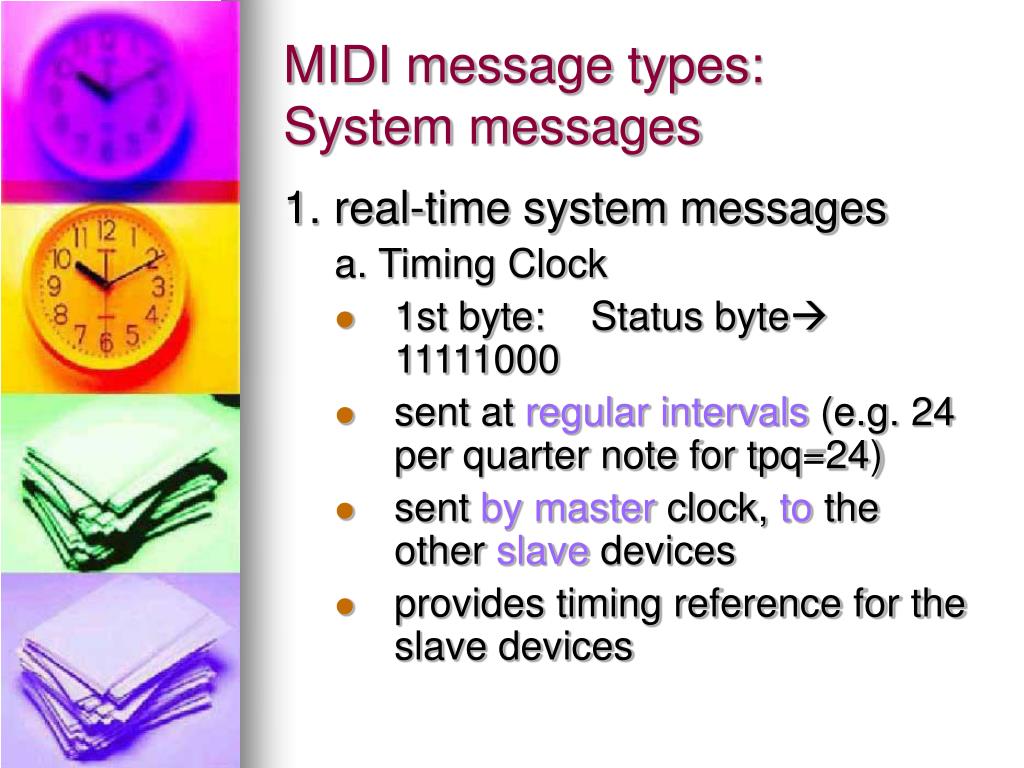 MIDI message types: System messages

1. real-time system messages

a. Timing Clock

- 1st byte: Status byte→ 11111000
- sent at regular intervals (e.g. 24 per quarter note for tpq=24)
- sent by master clock, to the other slave devices
- provides timing reference for the slave devices